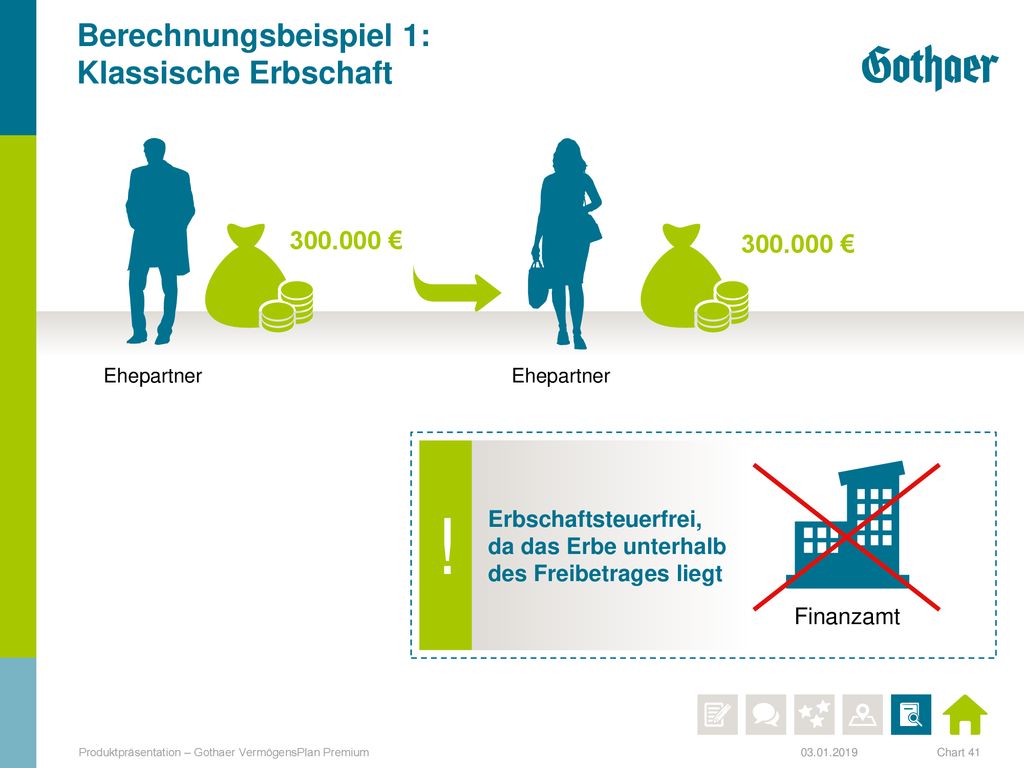 Berechnungsbeispiel 1:
Klassische Erbschaft

Gothaer

300.000 €

300.000 €

Ehepartner

Ehepartner

!

Erbschaftsteuerfrei, da das Erbe unterhalb des Freibetrages liegt

Finanzamt

Produktpräsentation – Gothaer VermögensPlan Premium

03.01.2019

Chart 41